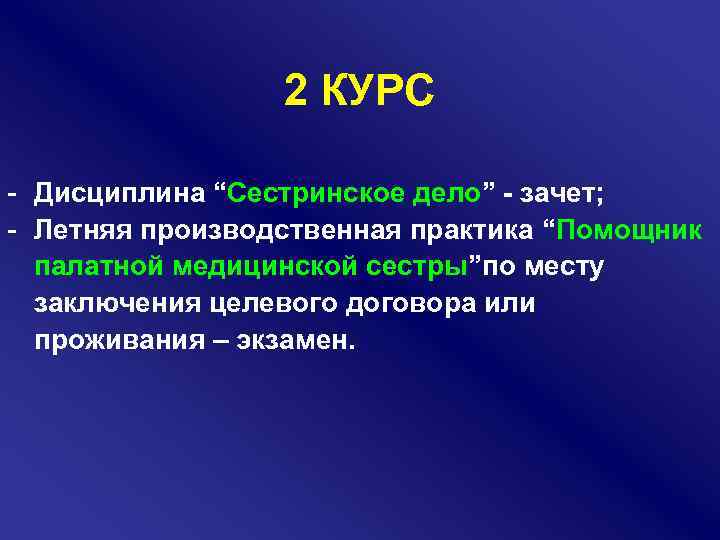 2 КУРС

- Дисциплина “Сестринское дело” - зачет;
- Летняя производственная практика “Помощник палатной медицинской сестры”по месту заключения целевого договора или проживания – экзамен.